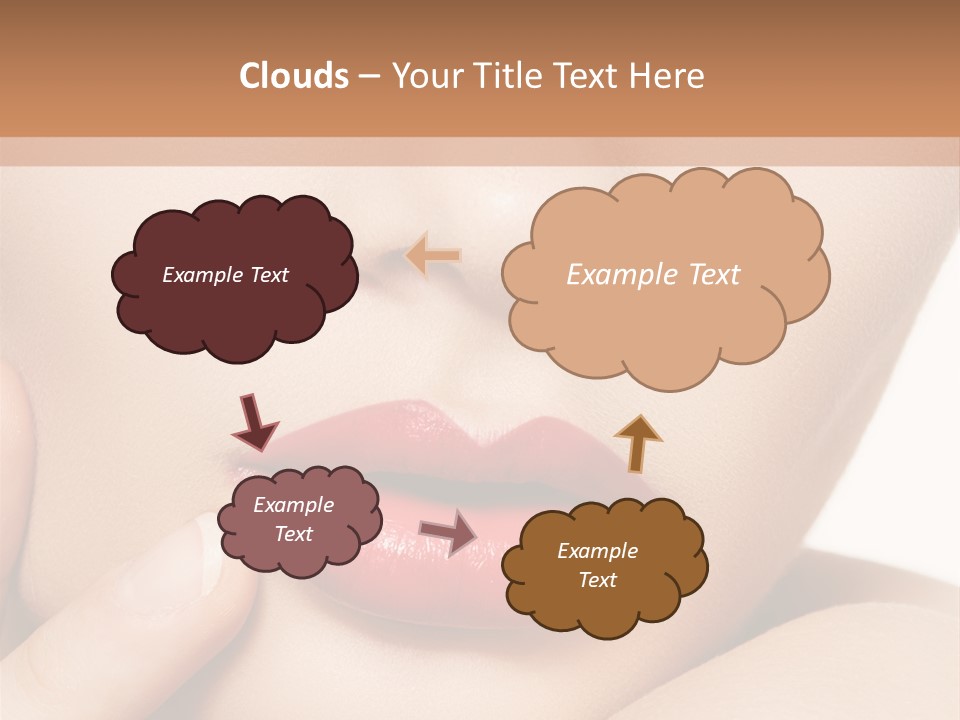 Clouds – Your Title Text Here

Example Text

Example Text

Example Text

Example Text